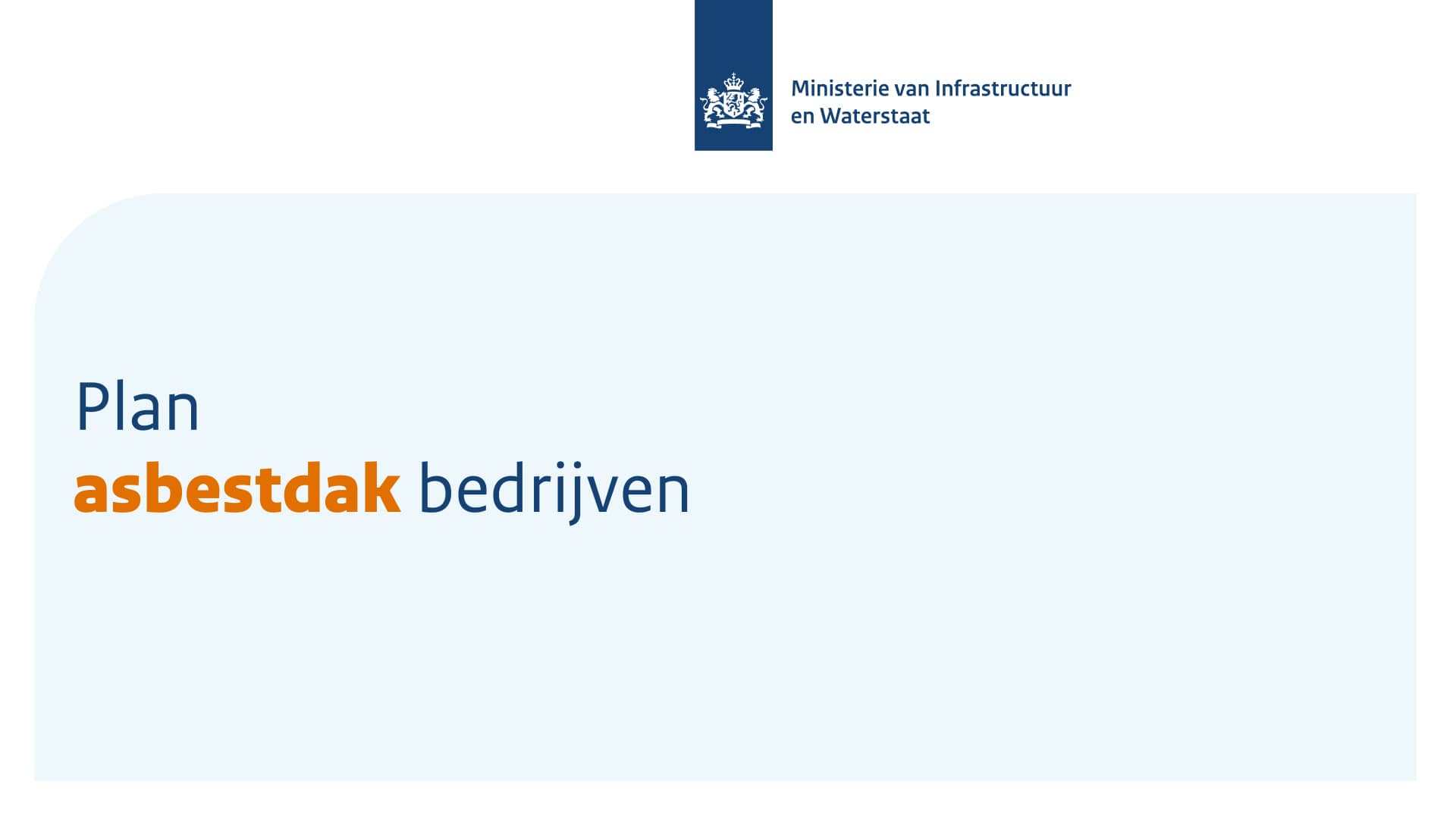 Ministerie van Infrastructuur
en Waterstaat

Plan
asbestdak bedrijven